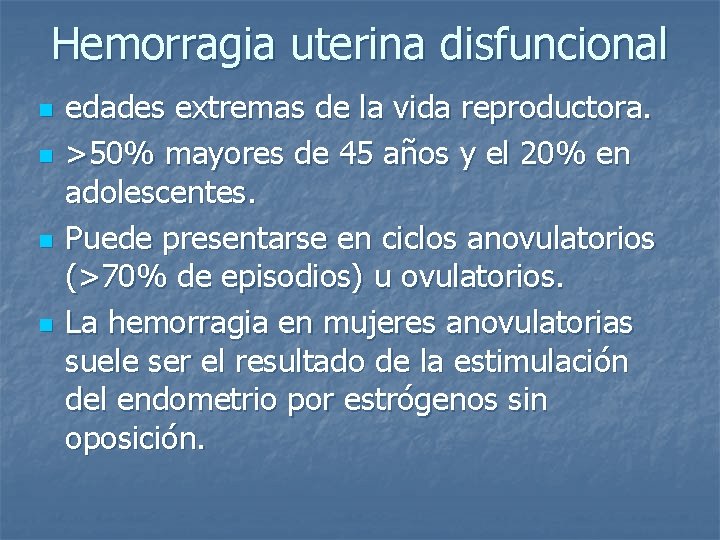 Hemorragia uterina disfuncional

- edades extremas de la vida reproductora.
- >50% mayores de 45 años y el 20% en adolescentes.
- Puede presentarse en ciclos anovulatorios (>70% de episodios) u ovulatorios.
- La hemorragia en mujeres anovulatorias suele ser el resultado de la estimulación del endometrio por estrógenos sin oposición.